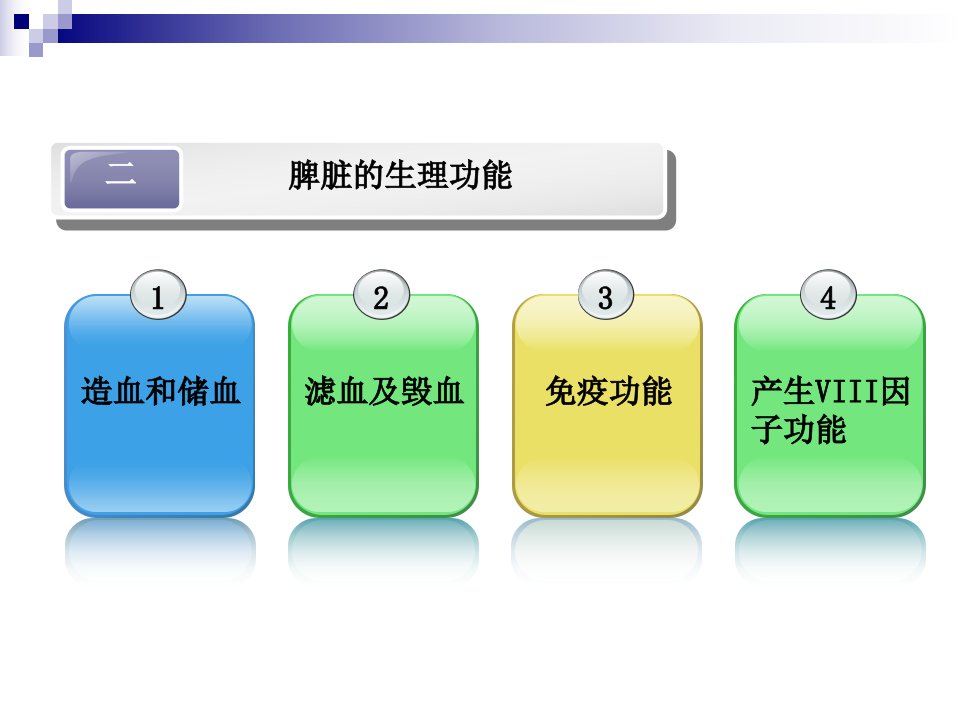 二

脾脏的生理功能

1
造血和储血

2
滤血及毁血

3
免疫功能

4
产生VIII因子功能